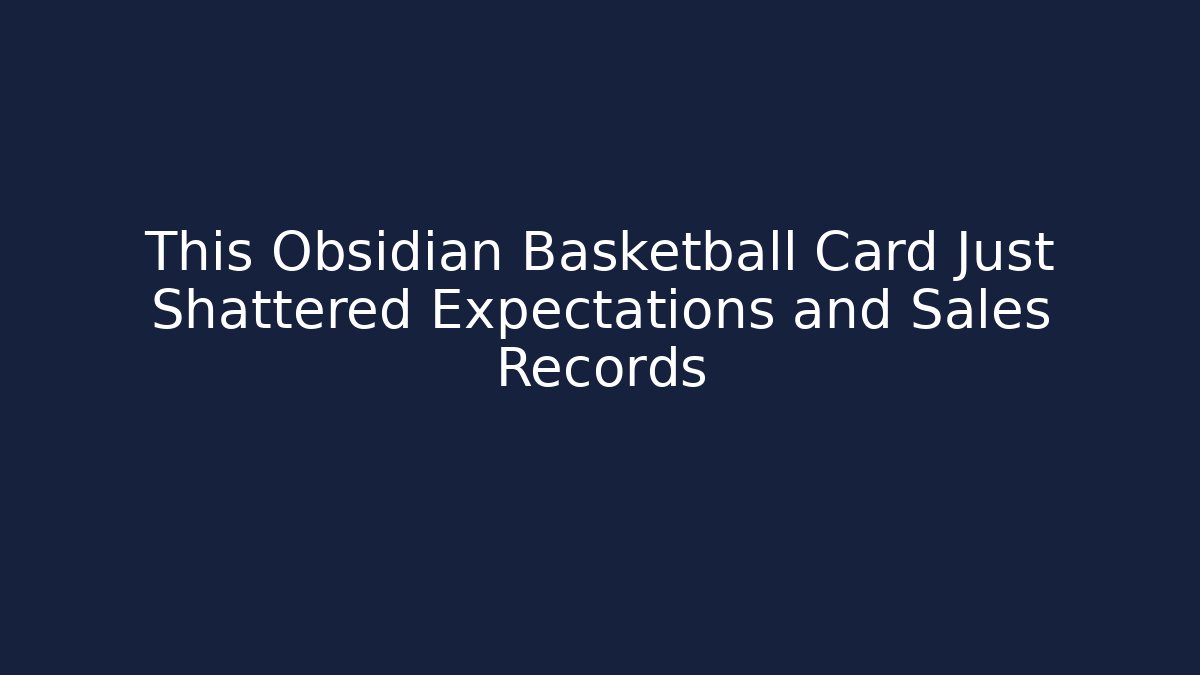 This Obsidian Basketball Card Just Shattered Expectations and Sales Records